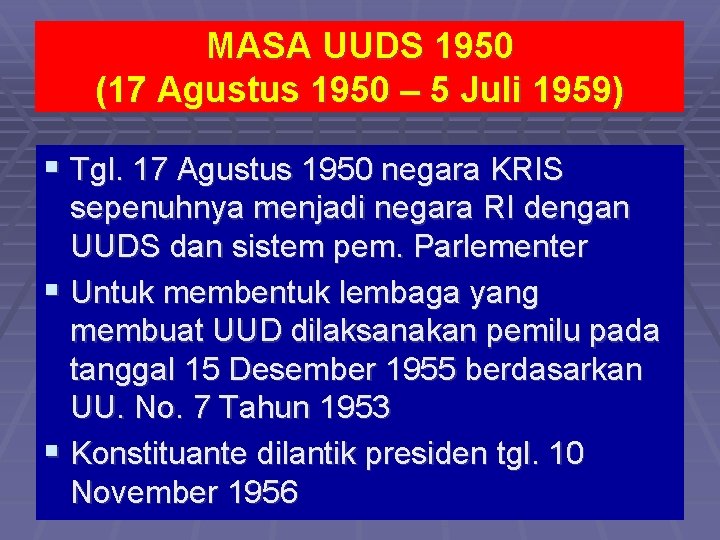 MASA UUDS 1950
(17 Agustus 1950 – 5 Juli 1959)

▪ Tgl. 17 Agustus 1950 negara KRIS sepenuhnya menjadi negara RI dengan UUDS dan sistem pem. Parlementer

▪ Untuk membentuk lembaga yang membuat UUD dilaksanakan pemilu pada tanggal 15 Desember 1955 berdasarkan UU. No. 7 Tahun 1953

▪ Konstituante dilantik presiden tgl. 10 November 1956